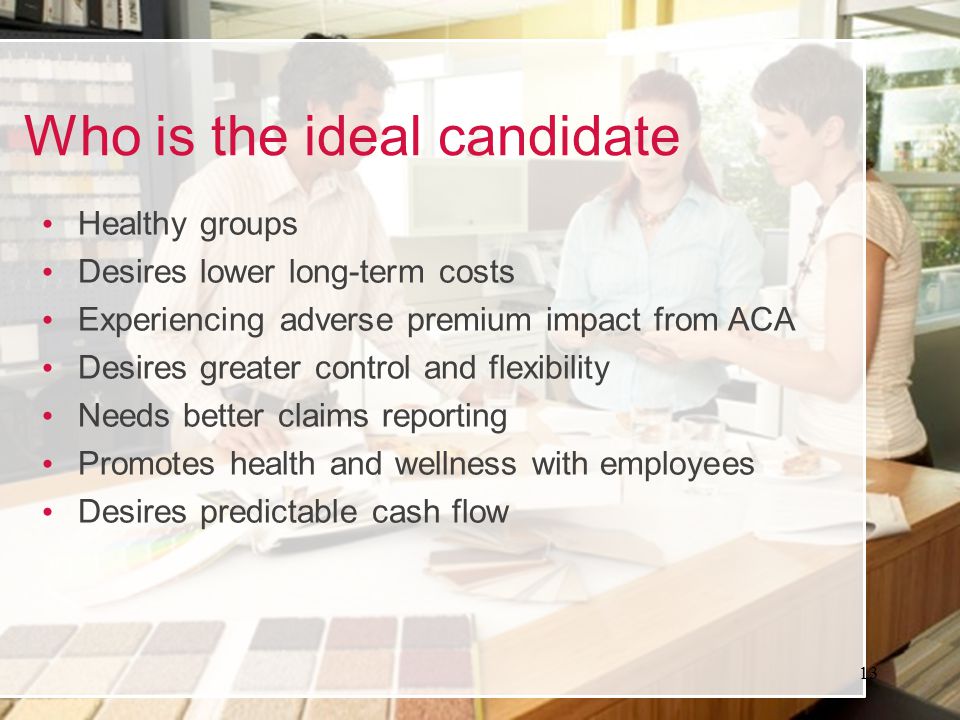 Who is the ideal candidate

• Healthy groups
• Desires lower long-term costs
• Experiencing adverse premium impact from ACA
• Desires greater control and flexibility
• Needs better claims reporting
• Promotes health and wellness with employees
• Desires predictable cash flow

13